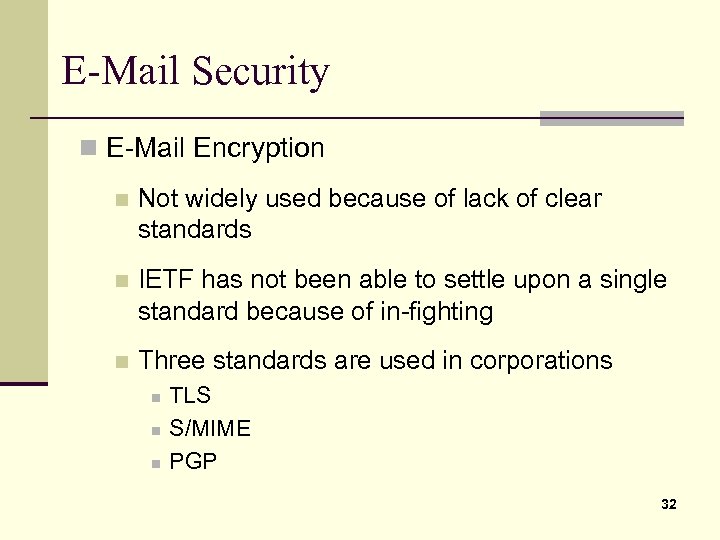 E-Mail Security

E-Mail Encryption

Not widely used because of lack of clear standards

IETF has not been able to settle upon a single standard because of in-fighting

Three standards are used in corporations

TLS

S/MIME

PGP

32